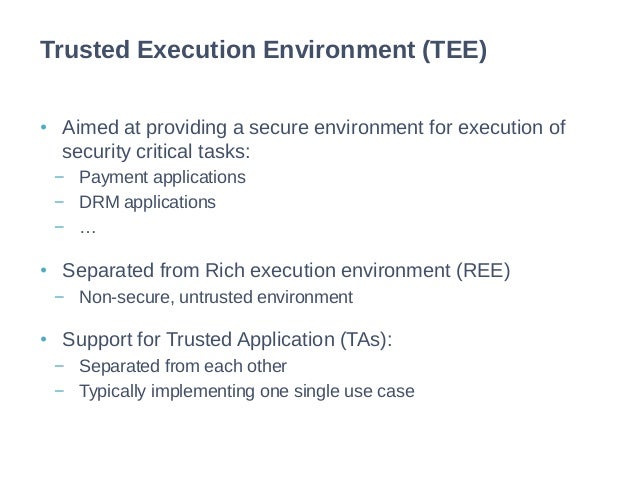 Trusted Execution Environment (TEE)

• Aimed at providing a secure environment for execution of security critical tasks:
– Payment applications
– DRM applications
– …

• Separated from Rich execution environment (REE)
– Non-secure, untrusted environment

• Support for Trusted Application (TAs):
– Separated from each other
– Typically implementing one single use case